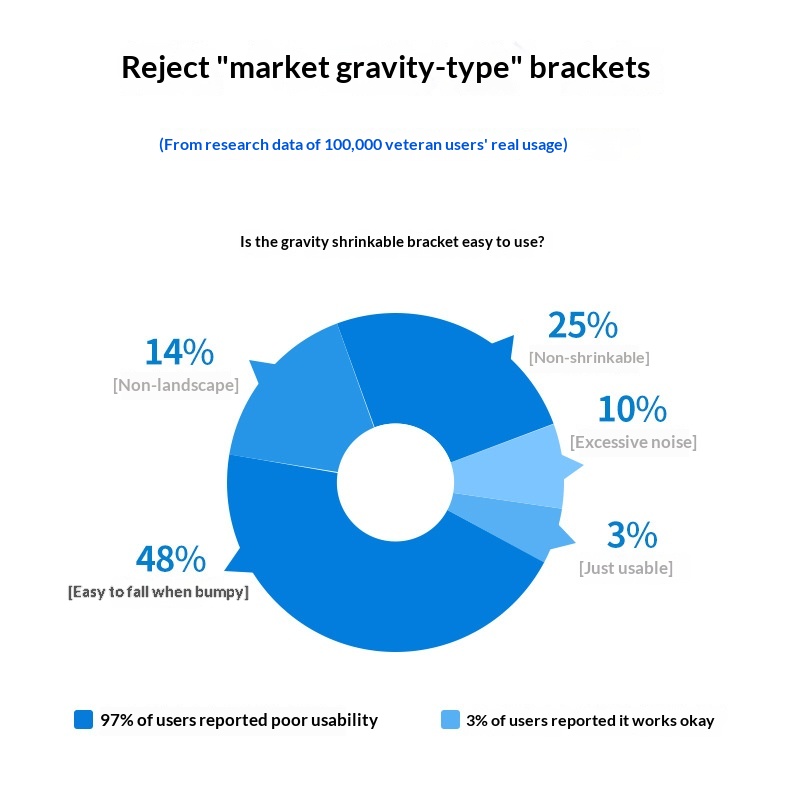 Reject "market gravity-type" brackets

(From research data of 100,000 veteran users' real usage)

Is the gravity shrinkable bracket easy to use?

14%
[Non-landscape]

25%
[Non-shrinkable]

10%
[Excessive noise]

3%
[Just usable]

48%
[Easy to fall when bumpy]

97% of users reported poor usability

3% of users reported it works okay